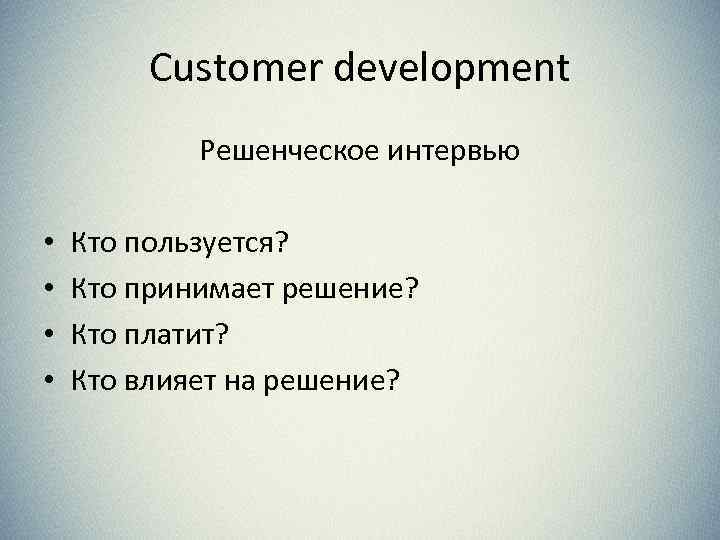 Customer development

Решенческое интервью

• Кто пользуется?
• Кто принимает решение?
• Кто платит?
• Кто влияет на решение?